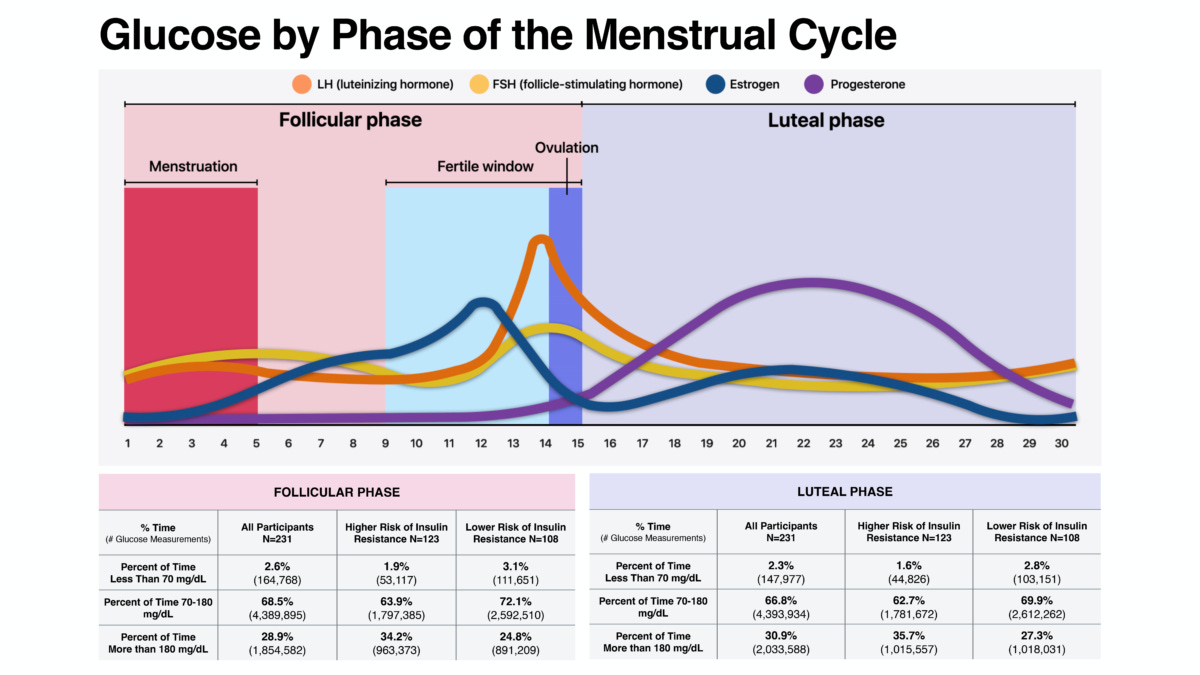 Glucose by Phase of the Menstrual Cycle

LH (luteinizing hormone) FSH (follicle-stimulating hormone) Estrogen Progesterone

Follicular phase

Luteal phase

Menstruation

Fertile window

Ovulation

1 2 3 4 5 6 7 8 9 10 11 12 13 14 15 16 17 18 19 20 21 22 23 24 25 26 27 28 29 30

FOLLICULAR PHASE

| % Time (# Glucose Measurements) | All Participants N=231 | Higher Risk of Insulin Resistance N=123 | Lower Risk of Insulin Resistance N=108 |
|---|---|---|---|
| Percent of Time Less Than 70 mg/dL | 2.6% (164,768) | 1.9% (53,117) | 3.1% (111,651) |
| Percent of Time 70-180 mg/dL | 68.5% (4,389,895) | 63.9% (1,797,385) | 72.1% (2,592,510) |
| Percent of Time More than 180 mg/dL | 28.9% (1,854,582) | 34.2% (963,373) | 24.8% (891,209) |

LUTEAL PHASE

| % Time (# Glucose Measurements) | All Participants N=231 | Higher Risk of Insulin Resistance N=123 | Lower Risk of Insulin Resistance N=108 |
|---|---|---|---|
| Percent of Time Less Than 70 mg/dL | 2.3% (147,977) | 1.6% (44,826) | 2.8% (103,151) |
| Percent of Time 70-180 mg/dL | 66.8% (4,393,934) | 62.7% (1,781,672) | 69.9% (2,612,262) |
| Percent of Time More than 180 mg/dL | 30.9% (2,033,588) | 35.7% (1,015,557) | 27.3% (1,018,031) |